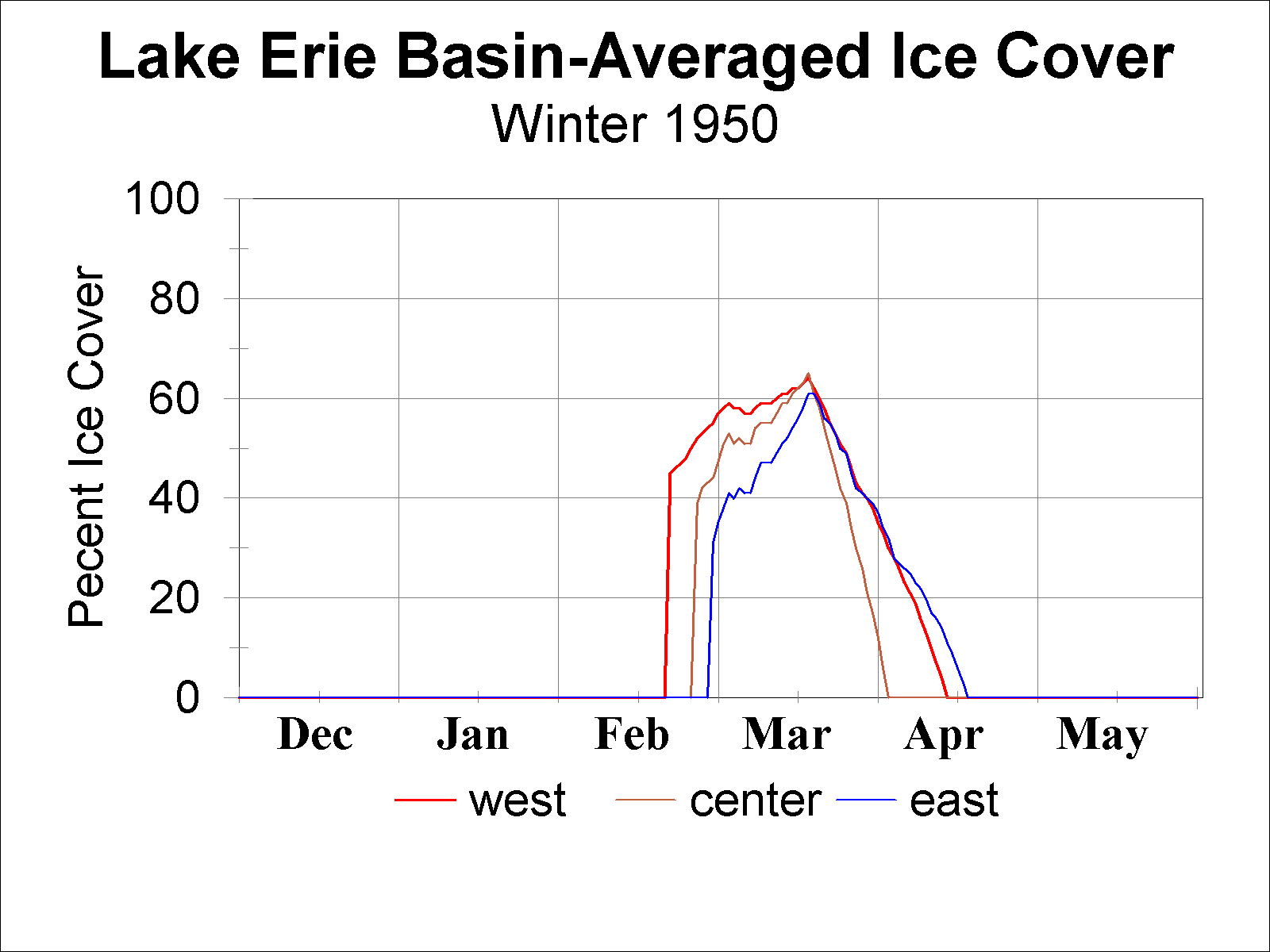 Lake Erie Basin-Averaged Ice Cover
Winter 1950

Pecent Ice Cover

100
80
60
40
20
0

Dec Jan Feb Mar Apr May

west center east